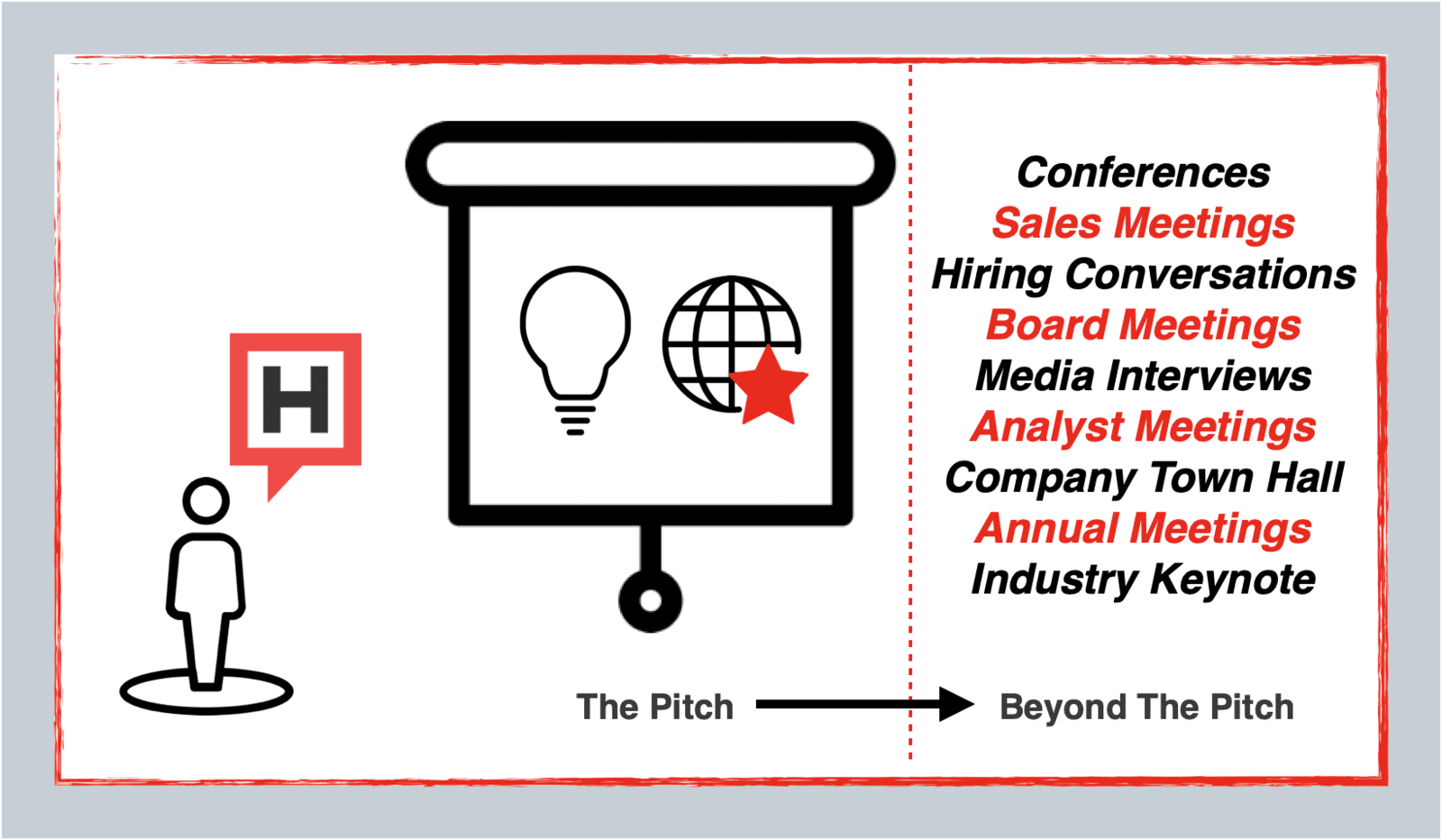 H

Conferences
Sales Meetings
Hiring Conversations
Board Meetings
Media Interviews
Analyst Meetings
Company Town Hall
Annual Meetings
Industry Keynote

The Pitch

Beyond The Pitch